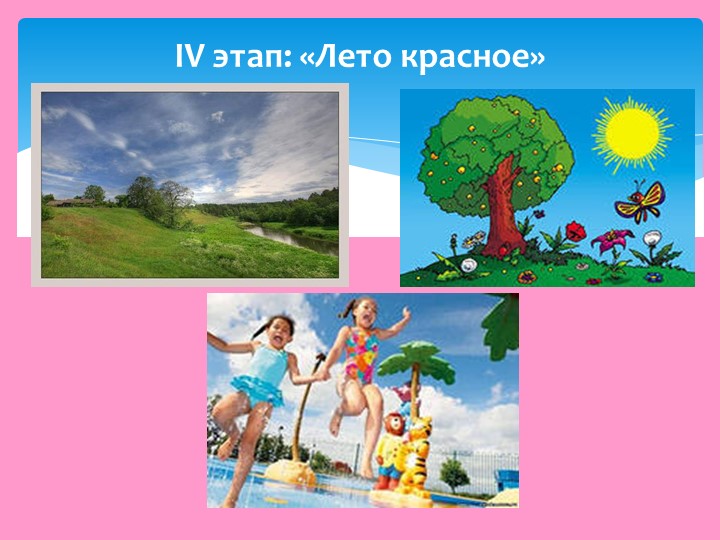 IV этап: «Лето красное»